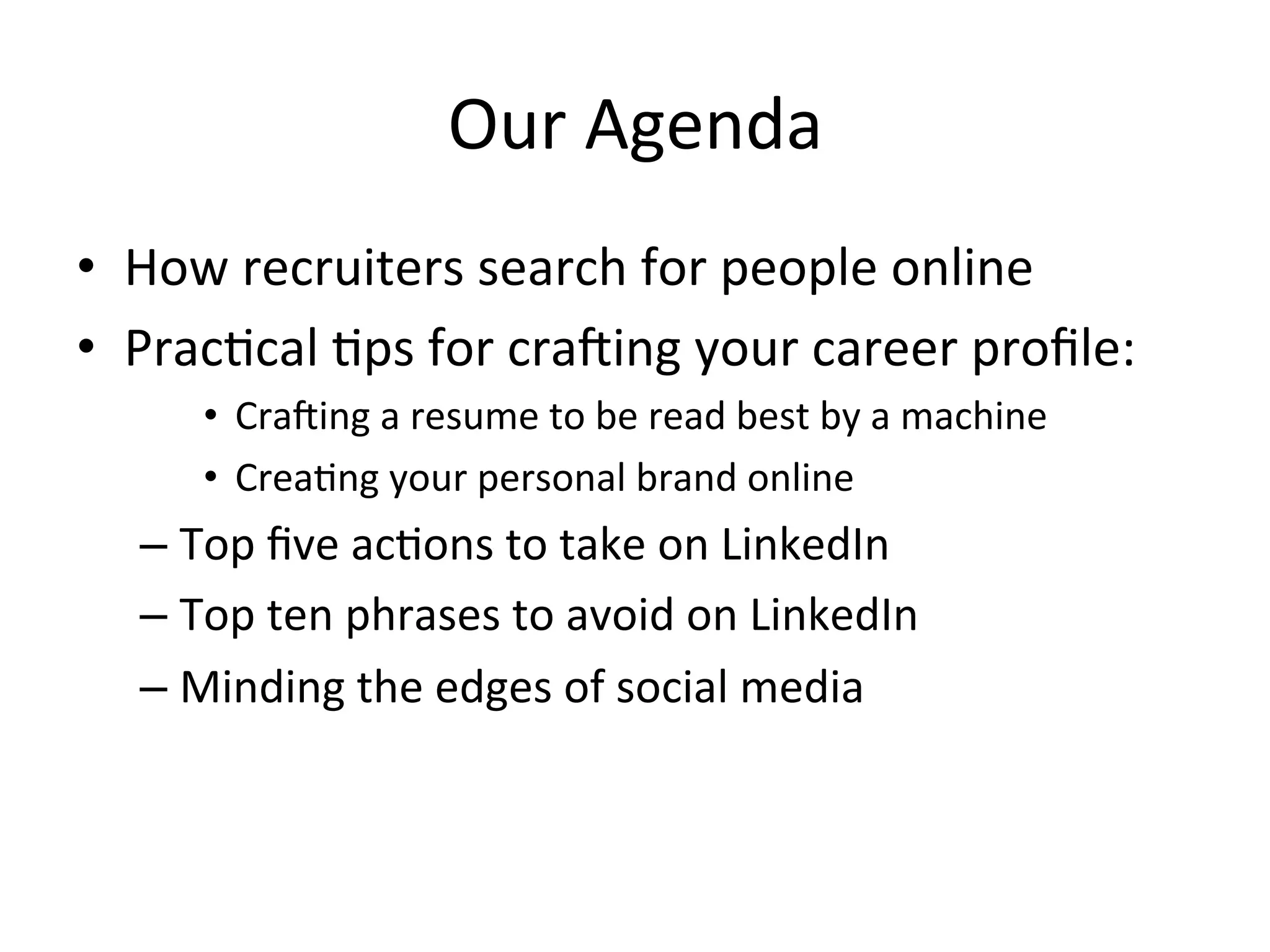 Our Agenda

• How recruiters search for people online
• Practical tips for crafting your career profile:
  • Crafting a resume to be read best by a machine
  • Creating your personal brand online
– Top five actions to take on LinkedIn
– Top ten phrases to avoid on LinkedIn
– Minding the edges of social media